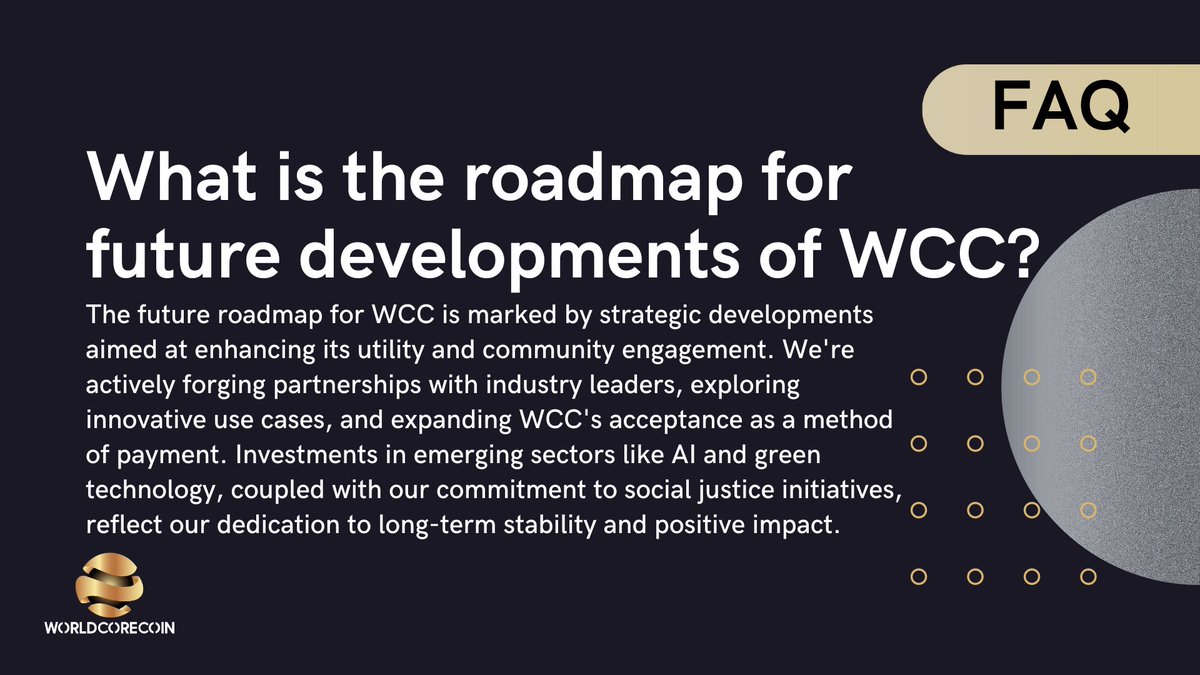 FAQ

What is the roadmap for future developments of WCC?

The future roadmap for WCC is marked by strategic developments aimed at enhancing its utility and community engagement. We're actively forging partnerships with industry leaders, exploring innovative use cases, and expanding WCC's acceptance as a method of payment. Investments in emerging sectors like AI and green technology, coupled with our commitment to social justice initiatives, reflect our dedication to long-term stability and positive impact.

WORLDCORECOIN